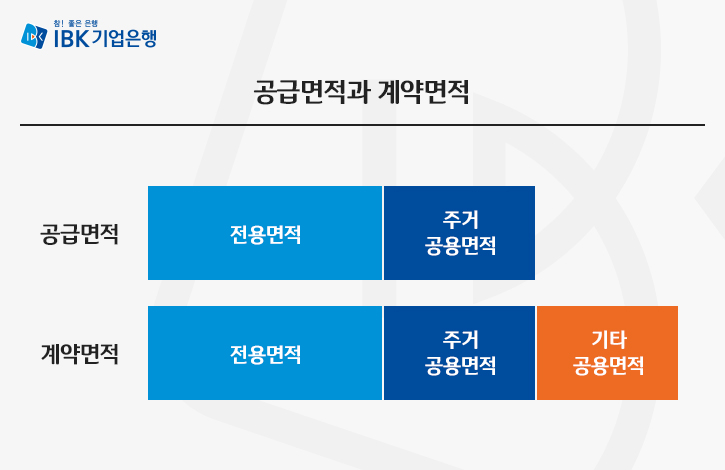 참! 좋은 은행
IBK기업은행

공급면적과 계약면적

공급면적
전용면적
주거 공용면적

계약면적
전용면적
주거 공용면적
기타 공용면적